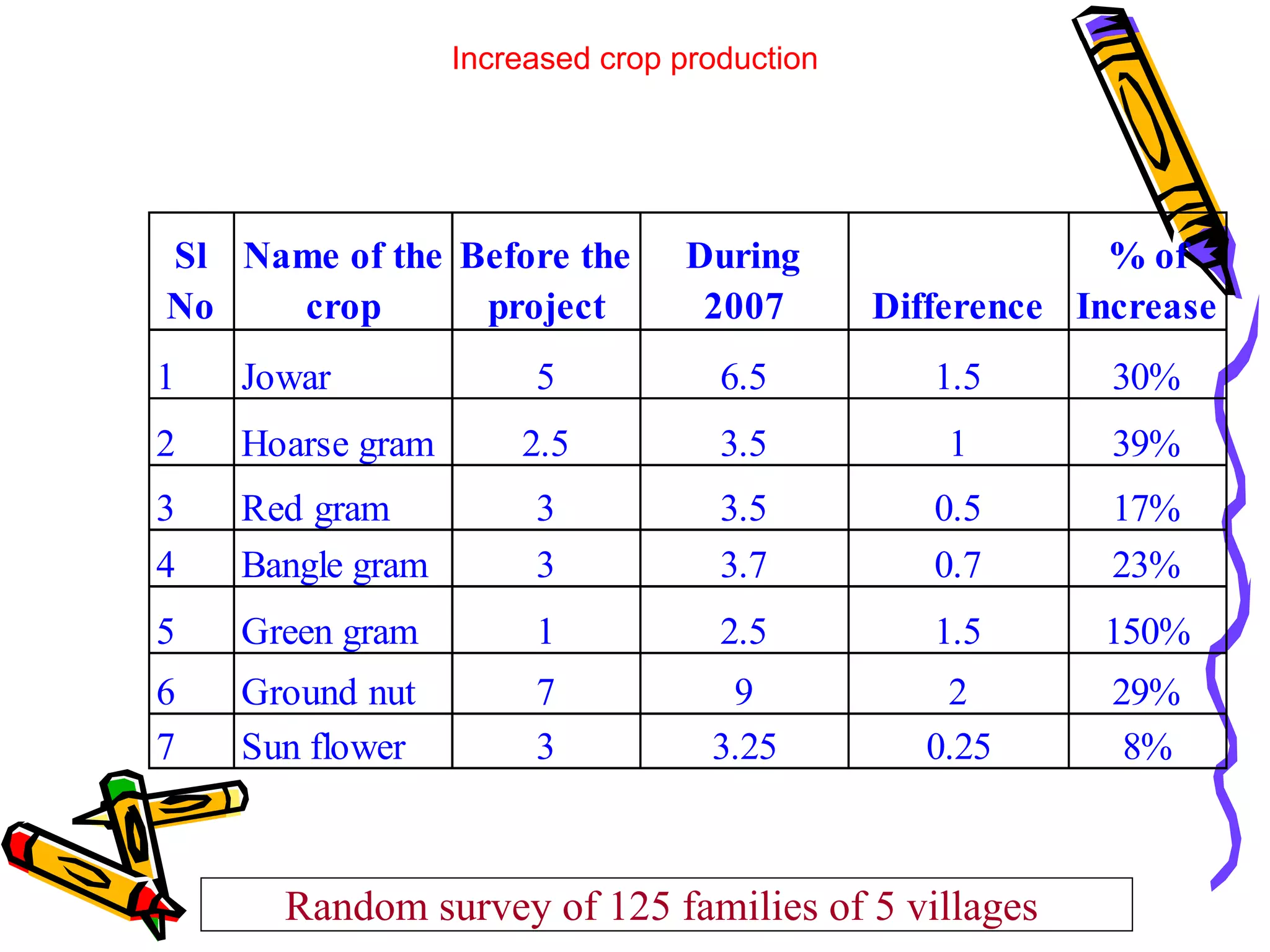 Increased crop production

| Sl No | Name of the crop | Before the project | During 2007 | Difference | % of Increase |
|---|---|---|---|---|---|
| 1 | Jowar | 5 | 6.5 | 1.5 | 30% |
| 2 | Hoarse gram | 2.5 | 3.5 | 1 | 39% |
| 3 | Red gram | 3 | 3.5 | 0.5 | 17% |
| 4 | Bangle gram | 3 | 3.7 | 0.7 | 23% |
| 5 | Green gram | 1 | 2.5 | 1.5 | 150% |
| 6 | Ground nut | 7 | 9 | 2 | 29% |
| 7 | Sun flower | 3 | 3.25 | 0.25 | 8% |

Random survey of 125 families of 5 villages